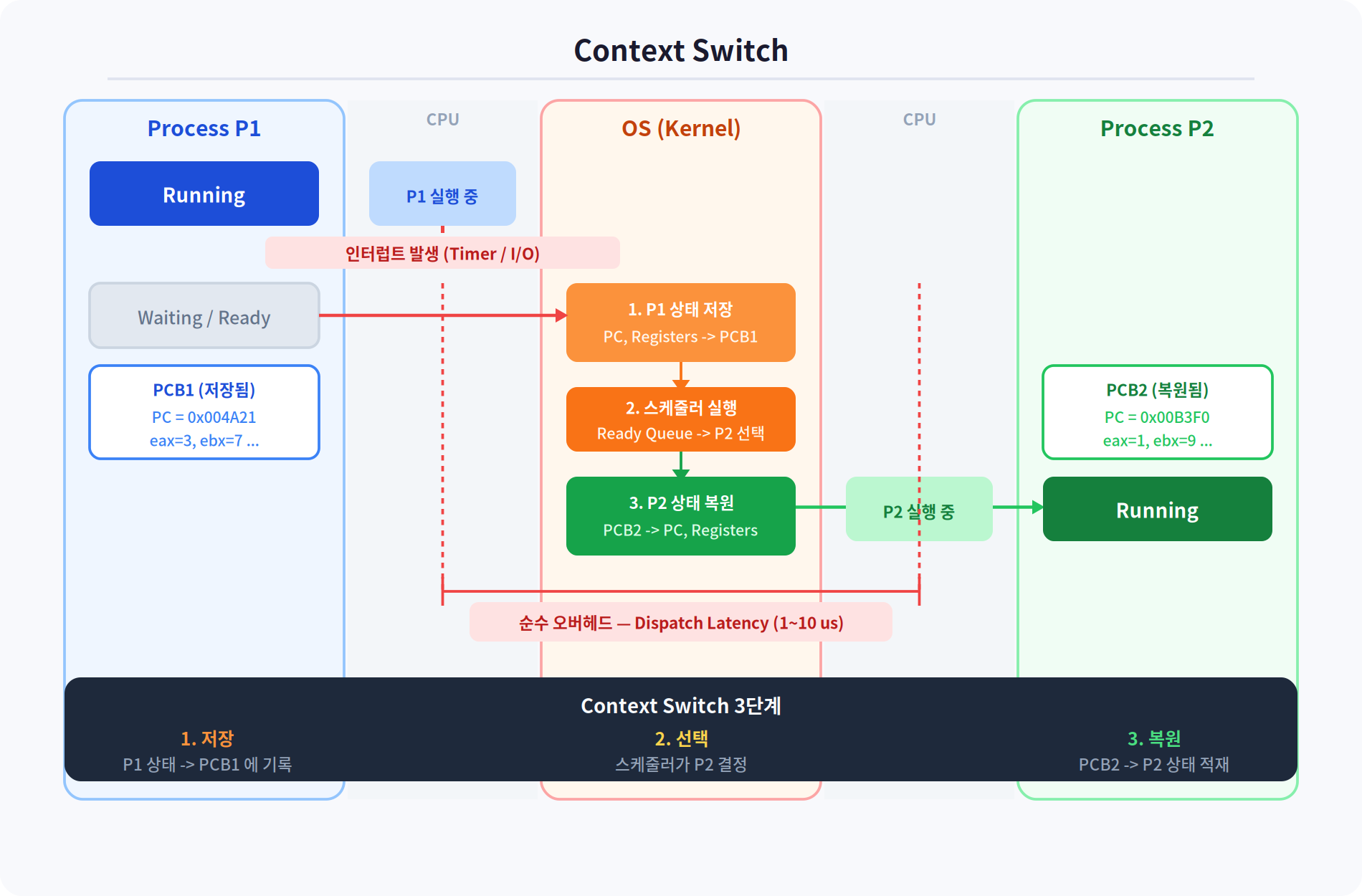 Context Switch

Process P1

Running

Waiting / Ready

PCB1 (저장됨)
PC = 0x004A21
eax=3, ebx=7 ...

CPU

P1 실행 중

인터럽트 발생 (Timer / I/O)

OS (Kernel)

1. P1 상태 저장
PC, Registers -> PCB1

2. 스케줄러 실행
Ready Queue -> P2 선택

3. P2 상태 복원
PCB2 -> PC, Registers

CPU

P2 실행 중

Process P2

PCB2 (복원됨)
PC = 0x00B3F0
eax=1, ebx=9 ...

Running

순수 오버헤드 — Dispatch Latency (1~10 us)

Context Switch 3단계

1. 저장
P1 상태 -> PCB1 에 기록

2. 선택
스케줄러가 P2 결정

3. 복원
PCB2 -> P2 상태 적재